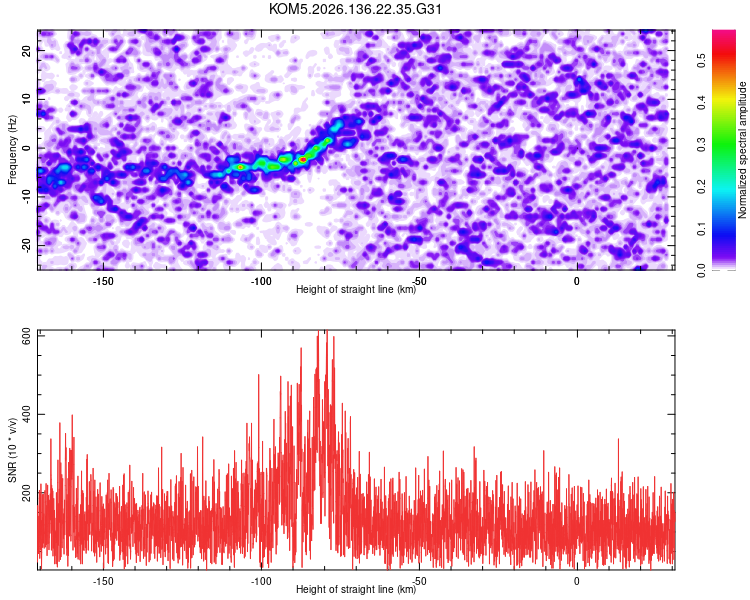 KOM5.2026.136.22.35.G31

Frequency (Hz)
20
10
0
-10
-20
-150
-100
-50
0
Height of straight line (km)

Normalized spectral amplitude
0.0
0.1
0.2
0.3
0.4
0.5

SNR (10 * v/v)
600
400
200
-150
-100
-50
0
Height of straight line (km)